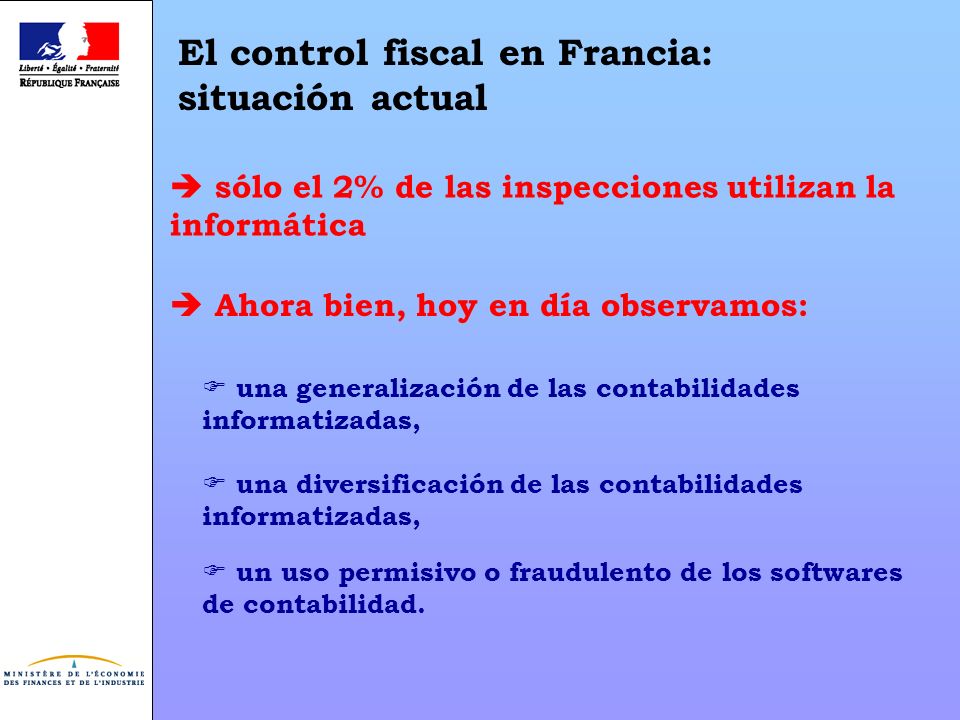 Liberté • Égalité • Fraternité
RÉPUBLIQUE FRANÇAISE

El control fiscal en Francia: situación actual

➔ sólo el 2% de las inspecciones utilizan la informática

➔ Ahora bien, hoy en día observamos:

☞ una generalización de las contabilidades informatizadas,

☞ una diversificación de las contabilidades informatizadas,

☞ un uso permisivo o fraudulento de los softwares de contabilidad.

MINISTÈRE DE L'ÉCONOMIE DES FINANCES ET DE L'INDUSTRIE